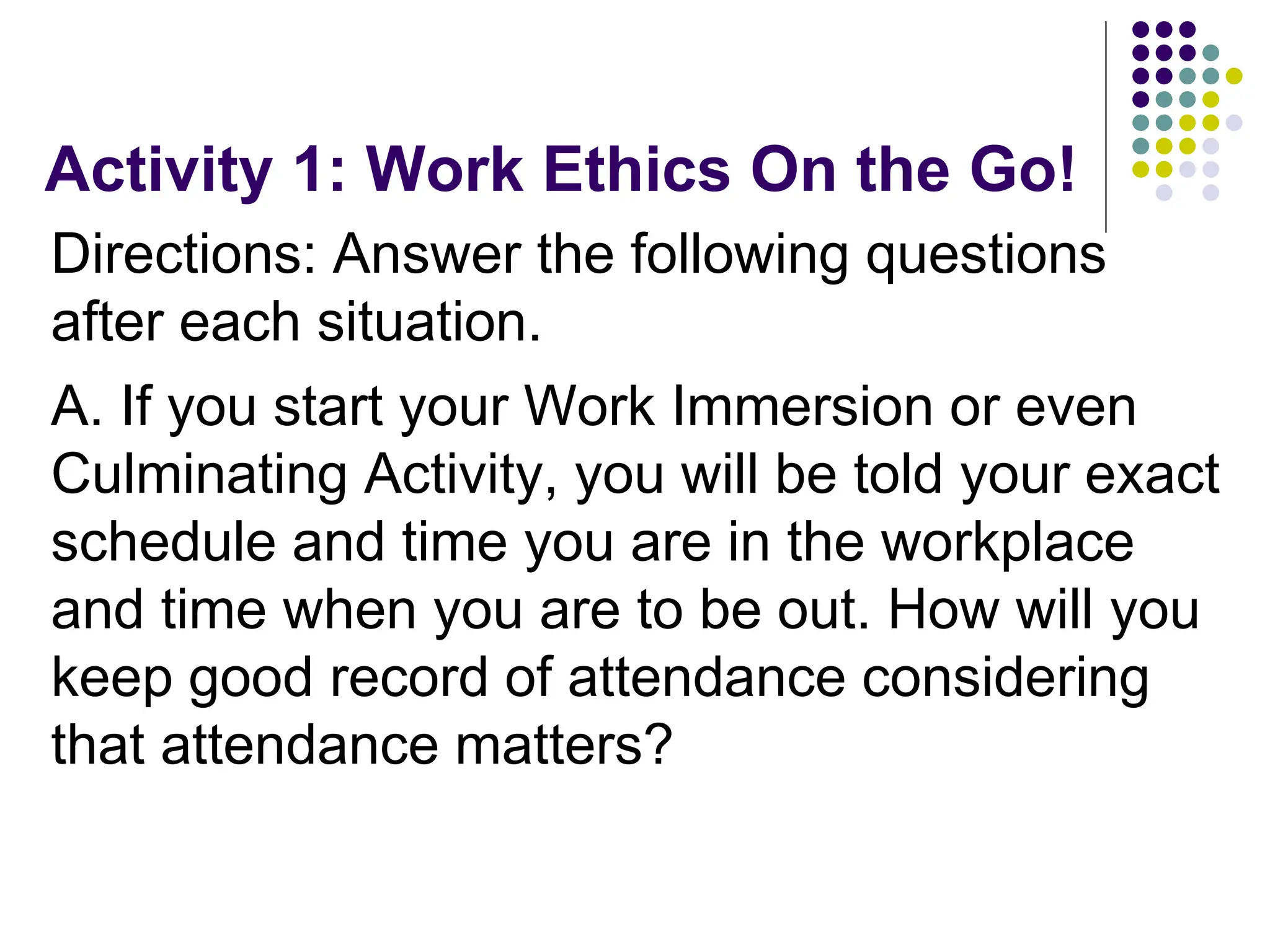 Activity 1: Work Ethics On the Go!

Directions: Answer the following questions after each situation.

A. If you start your Work Immersion or even Culminating Activity, you will be told your exact schedule and time you are in the workplace and time when you are to be out. How will you keep good record of attendance considering that attendance matters?